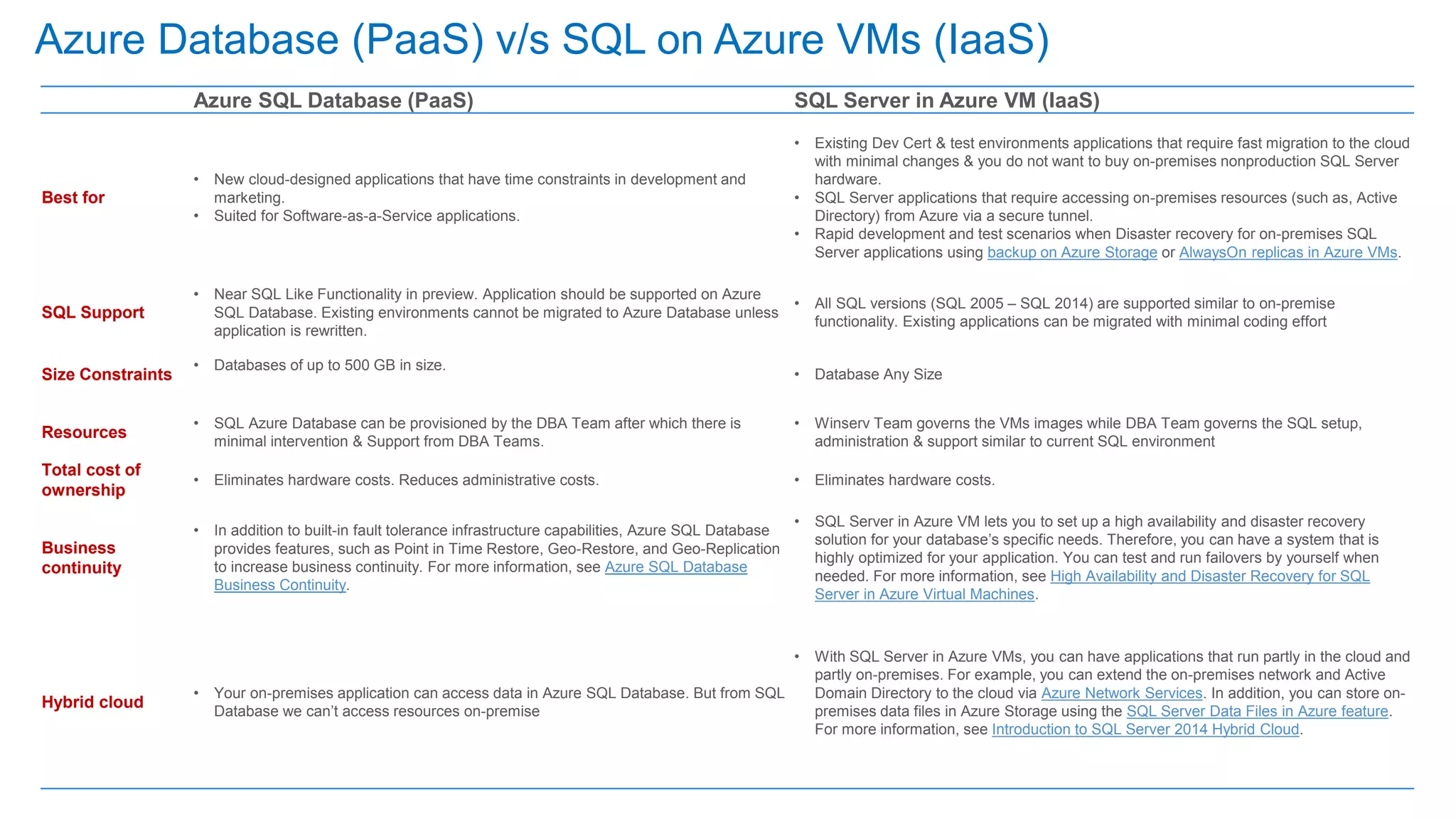 Azure Database (PaaS) v/s SQL on Azure VMs (IaaS)

| | Azure SQL Database (PaaS) | SQL Server in Azure VM (IaaS) |
|---|---|---|
| Best for | • New cloud-designed applications that have time constraints in development and marketing. • Suited for Software-as-a-Service applications. | • Existing Dev Cert & test environments applications that require fast migration to the cloud with minimal changes & you do not want to buy on-premises nonproduction SQL Server hardware. • SQL Server applications that require accessing on-premises resources (such as, Active Directory) from Azure via a secure tunnel. • Rapid development and test scenarios when Disaster recovery for on-premises SQL Server applications using backup on Azure Storage or AlwaysOn replicas in Azure VMs. |
| SQL Support | • Near SQL Like Functionality in preview. Application should be supported on Azure SQL Database. Existing environments cannot be migrated to Azure Database unless application is rewritten. | • All SQL versions (SQL 2005 – SQL 2014) are supported similar to on-premise functionality. Existing applications can be migrated with minimal coding effort |
| Size Constraints | • Databases of up to 500 GB in size. | • Database Any Size |
| Resources | • SQL Azure Database can be provisioned by the DBA Team after which there is minimal intervention & Support from DBA Teams. | • Winserv Team governs the VMs images while DBA Team governs the SQL setup, administration & support similar to current SQL environment |
| Total cost of ownership | • Eliminates hardware costs. Reduces administrative costs. | • Eliminates hardware costs. |
| Business continuity | • In addition to built-in fault tolerance infrastructure capabilities, Azure SQL Database provides features, such as Point in Time Restore, Geo-Restore, and Geo-Replication to increase business continuity. For more information, see Azure SQL Database Business Continuity. | • SQL Server in Azure VM lets you to set up a high availability and disaster recovery solution for your database's specific needs. Therefore, you can have a system that is highly optimized for your application. You can test and run failovers by yourself when needed. For more information, see High Availability and Disaster Recovery for SQL Server in Azure Virtual Machines. |
| Hybrid cloud | • Your on-premises application can access data in Azure SQL Database. But from SQL Database we can't access resources on-premise | • With SQL Server in Azure VMs, you can have applications that run partly in the cloud and partly on-premises. For example, you can extend the on-premises network and Active Domain Directory to the cloud via Azure Network Services. In addition, you can store on-premises data files in Azure Storage using the SQL Server Data Files in Azure feature. For more information, see Introduction to SQL Server 2014 Hybrid Cloud. |